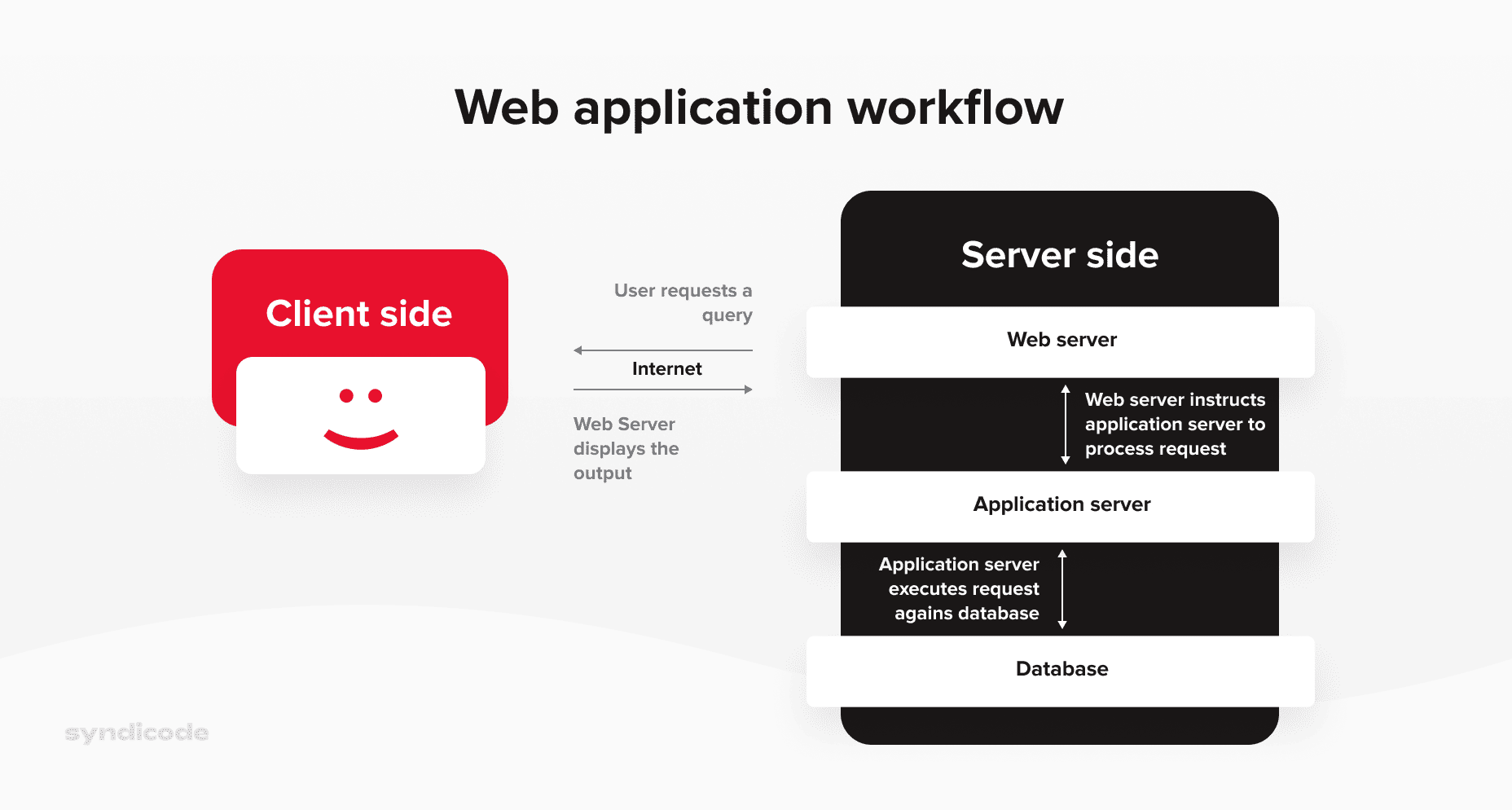 Web application workflow

Client side

User requests a query

Internet

Web Server displays the output

Server side

Web server

Web server instructs application server to process request

Application server

Application server executes request agains database

Database

syndicode